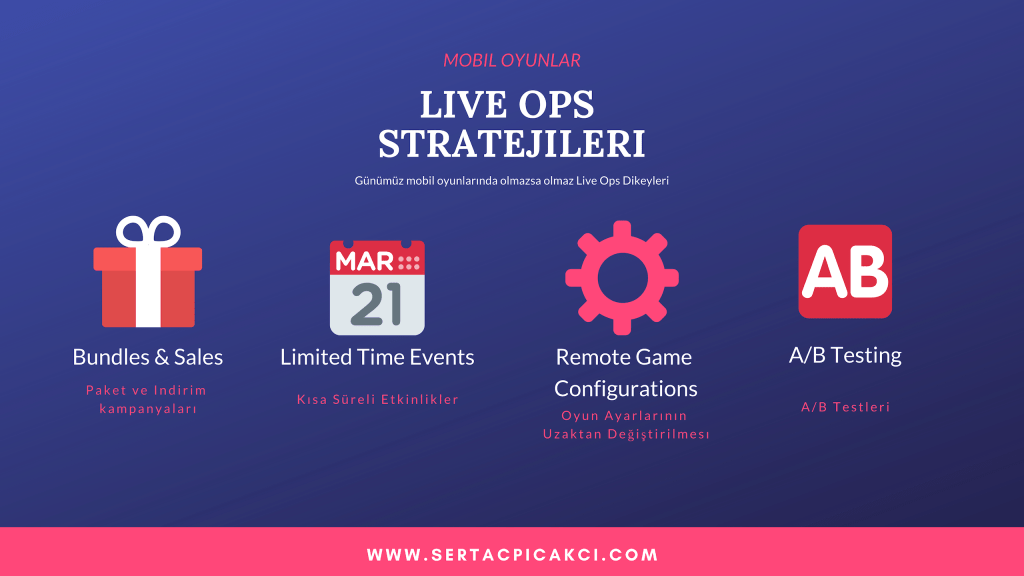 MOBIL OYUNLAR

LIVE OPS STRATEJILERI

Günümüz mobil oyunlarında olmazsa olmaz Live Ops Dikeyleri

MAR
21

AB

Bundles & Sales

Paket ve Indirim kampanyaları

Limited Time Events

Kısa Süreli Etkinlikler

Remote Game Configurations

Oyun Ayarlarının Uzaktan Değiştirilmesi

A/B Testing

A/B Testleri

WWW.SERTACPICAKCI.COM